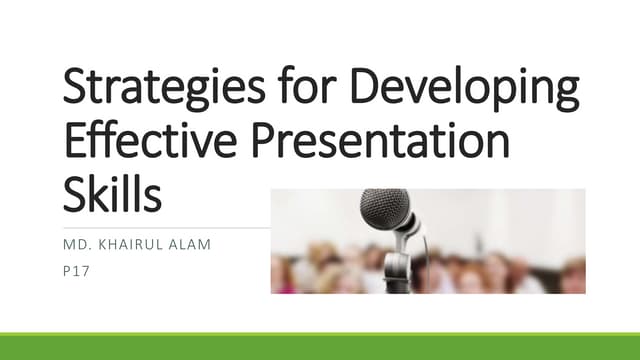 Strategies for Developing Effective Presentation Skills

MD. KHAIRUL ALAM

P17